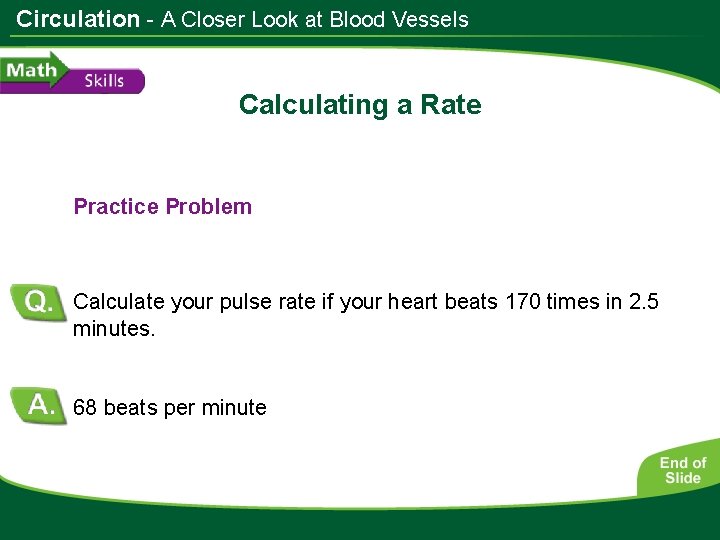 Circulation - A Closer Look at Blood Vessels

Math Skills

Calculating a Rate

Practice Problem

Q. Calculate your pulse rate if your heart beats 170 times in 2.5 minutes.

A. 68 beats per minute

End of Slide